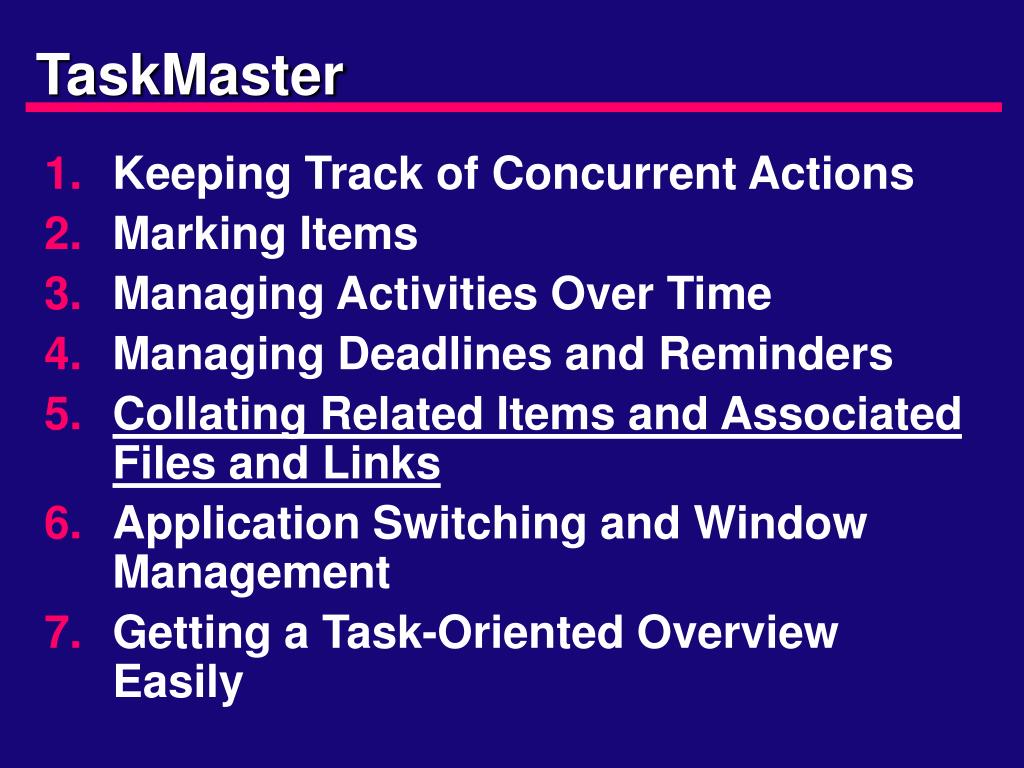 TaskMaster

1. Keeping Track of Concurrent Actions
2. Marking Items
3. Managing Activities Over Time
4. Managing Deadlines and Reminders
5. Collating Related Items and Associated Files and Links
6. Application Switching and Window Management
7. Getting a Task-Oriented Overview Easily